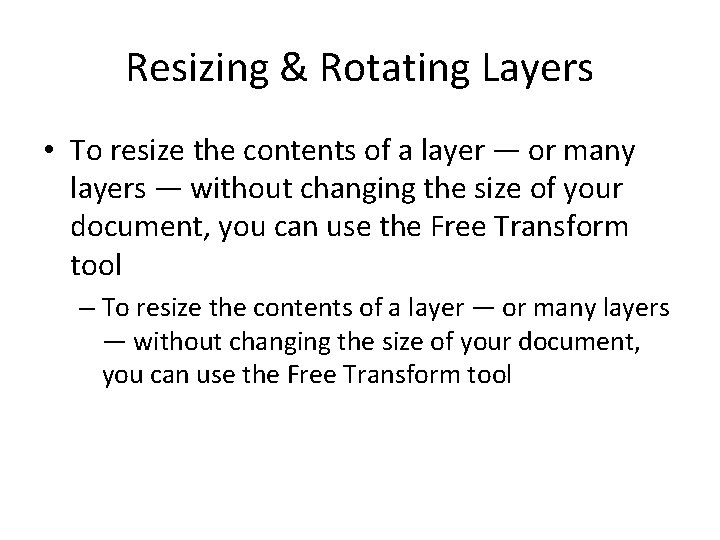 Resizing & Rotating Layers

• To resize the contents of a layer — or many layers — without changing the size of your document, you can use the Free Transform tool

– To resize the contents of a layer — or many layers — without changing the size of your document, you can use the Free Transform tool